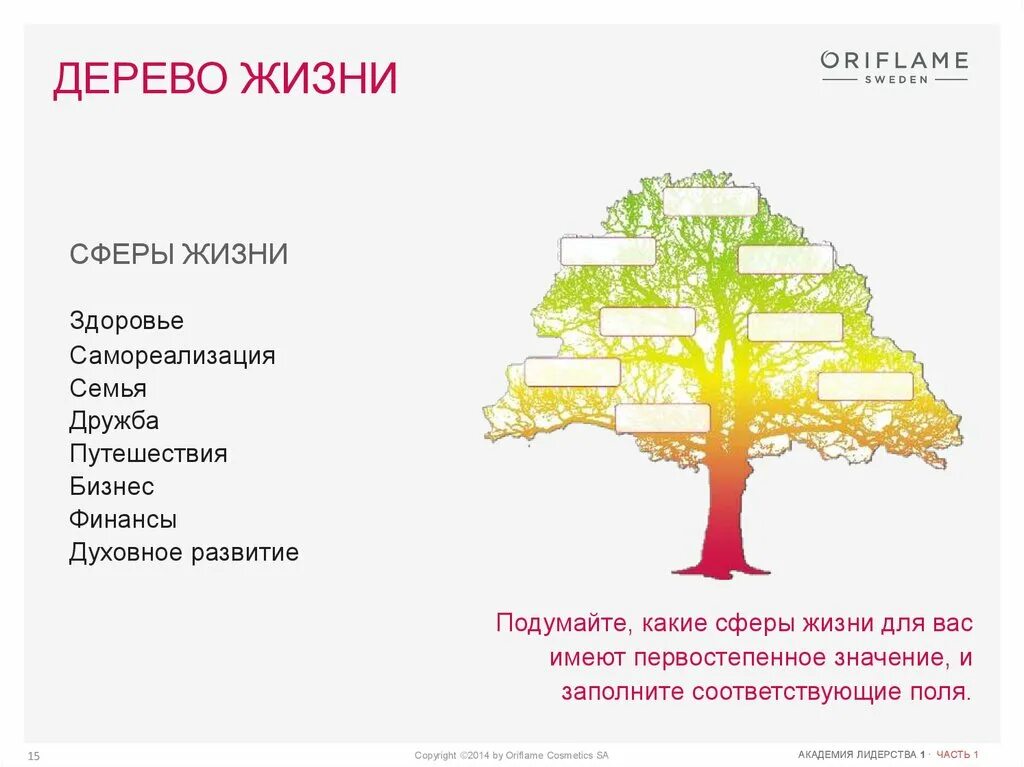 ДЕРЕВО ЖИЗНИ

ORIFLAME
SWEDEN

СФЕРЫ ЖИЗНИ

Здоровье
Самореализация
Семья
Дружба
Путешествия
Бизнес
Финансы
Духовное развитие

Подумайте, какие сферы жизни для вас имеют первостепенное значение, и заполните соответствующие поля.

15

Copyright ©2014 by Oriflame Cosmetics SA

АКАДЕМИЯ ЛИДЕРСТВА 1 · ЧАСТЬ 1